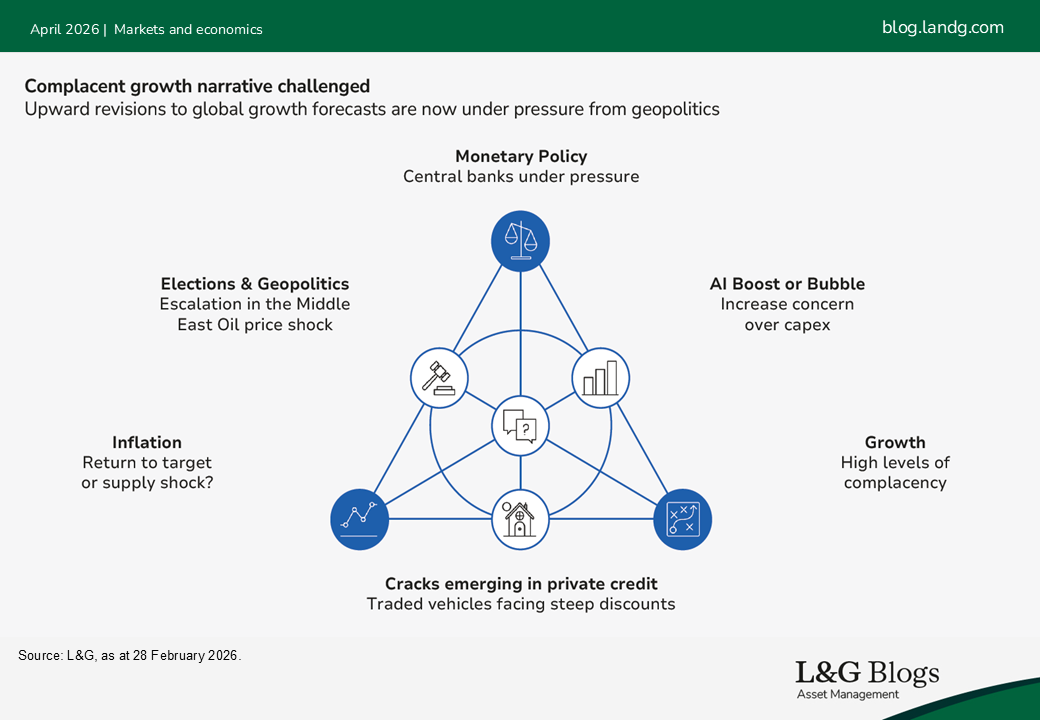 April 2026 | Markets and economics

blog.landg.com

Complacent growth narrative challenged
Upward revisions to global growth forecasts are now under pressure from geopolitics

Monetary Policy
Central banks under pressure

Elections & Geopolitics
Escalation in the Middle East Oil price shock

AI Boost or Bubble
Increase concern over capex

Inflation
Return to target or supply shock?

Growth
High levels of complacency

Cracks emerging in private credit
Traded vehicles facing steep discounts

Source: L&G, as at 28 February 2026.

L&G Blogs
Asset Management